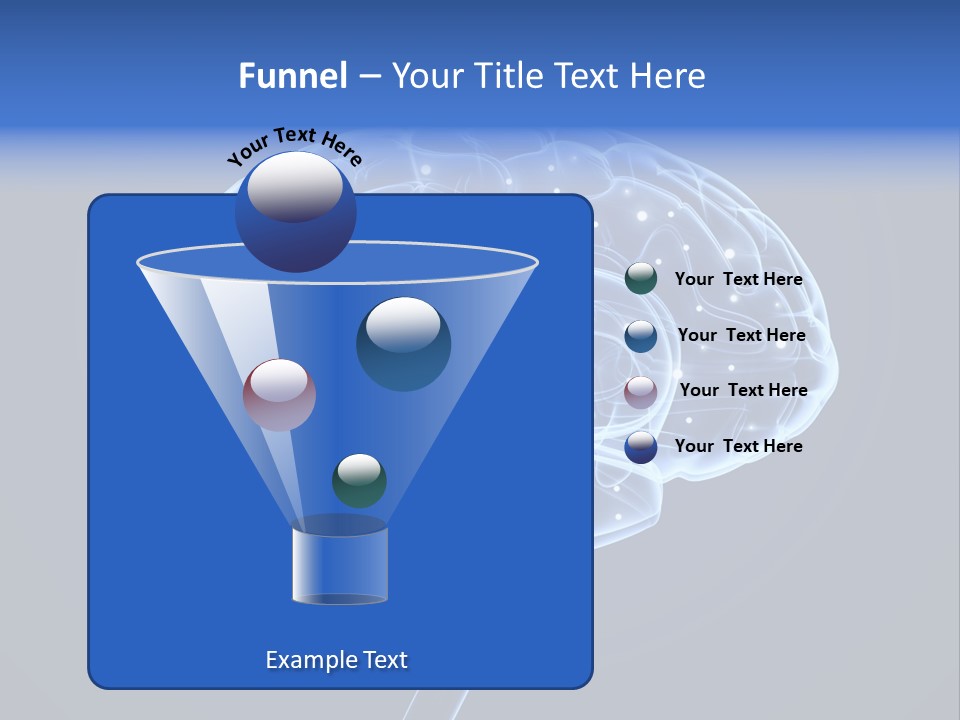 Funnel – Your Title Text Here

Your Text Here

Your Text Here

Your Text Here

Your Text Here

Your Text Here

Example Text